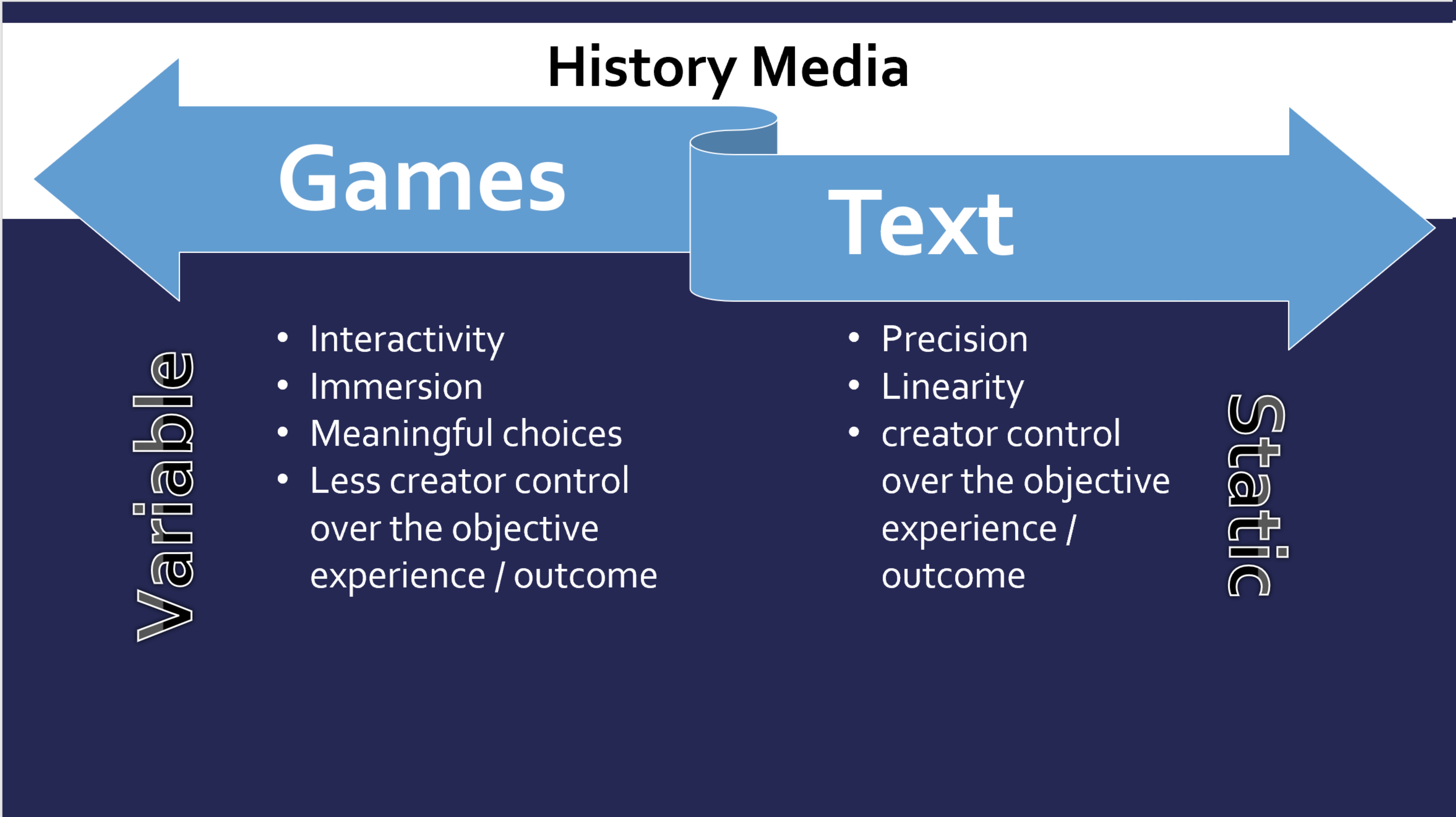 History Media

Games

Text

Variable

• Interactivity
• Immersion
• Meaningful choices
• Less creator control over the objective experience / outcome

• Precision
• Linearity
• creator control over the objective experience / outcome

Static